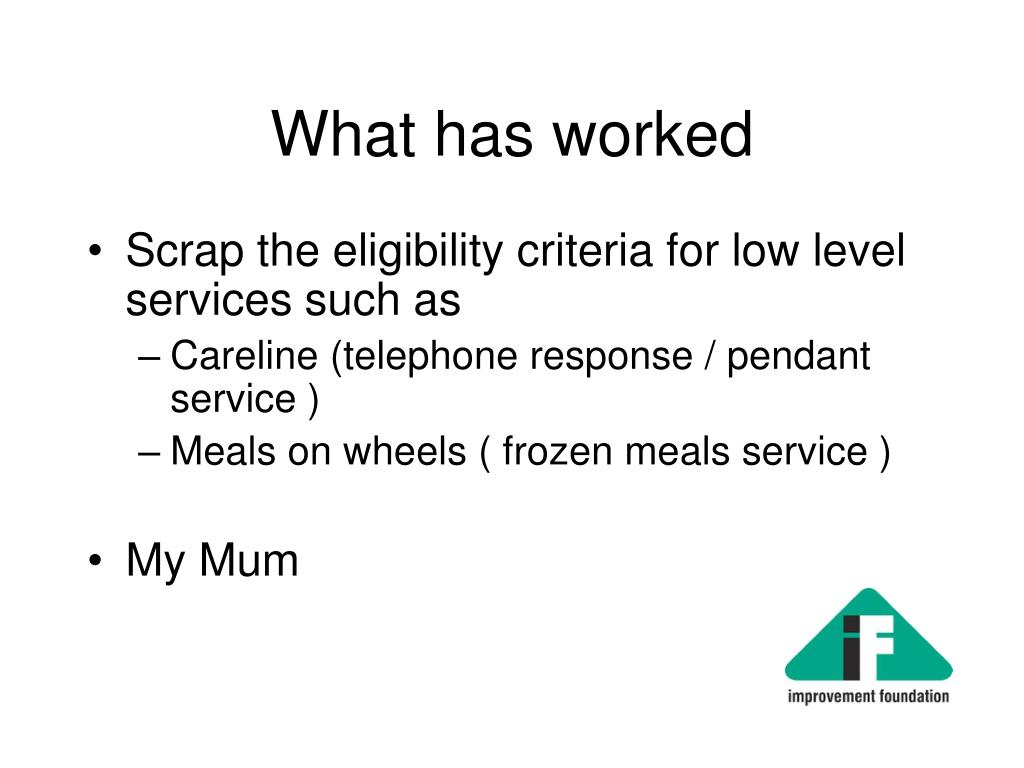 What has worked

• Scrap the eligibility criteria for low level services such as
– Careline (telephone response / pendant service )
– Meals on wheels ( frozen meals service )

• My Mum

iF
improvement foundation